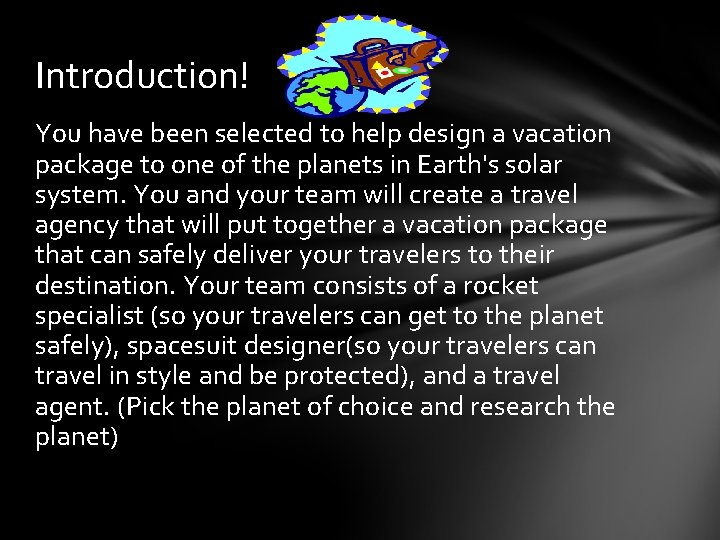 Introduction!

You have been selected to help design a vacation package to one of the planets in Earth's solar system. You and your team will create a travel agency that will put together a vacation package that can safely deliver your travelers to their destination. Your team consists of a rocket specialist (so your travelers can get to the planet safely), spacesuit designer(so your travelers can travel in style and be protected), and a travel agent. (Pick the planet of choice and research the planet)